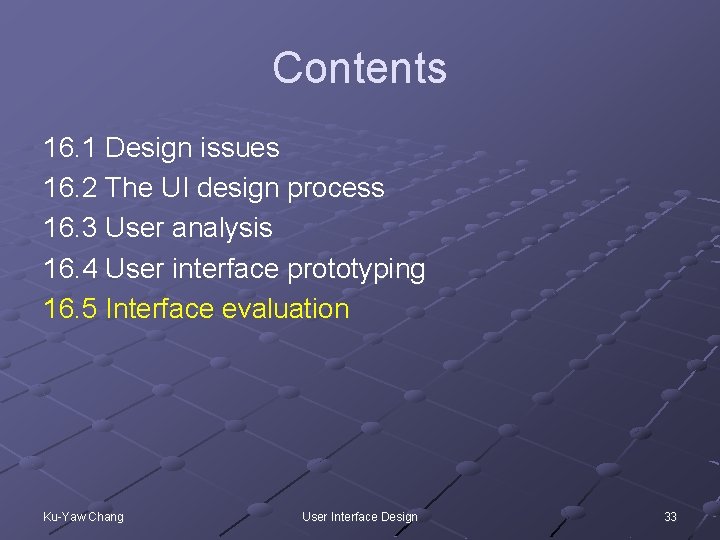 Contents

16.1 Design issues
16.2 The UI design process
16.3 User analysis
16.4 User interface prototyping
16.5 Interface evaluation

Ku-Yaw Chang

User Interface Design

33